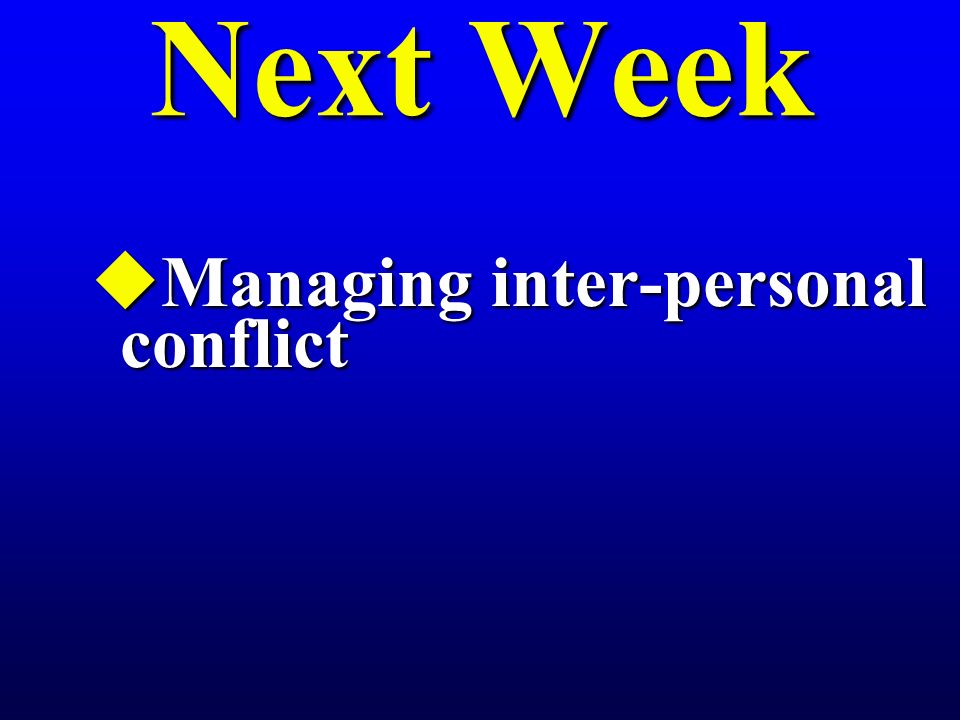 Next Week

◆Managing inter-personal conflict